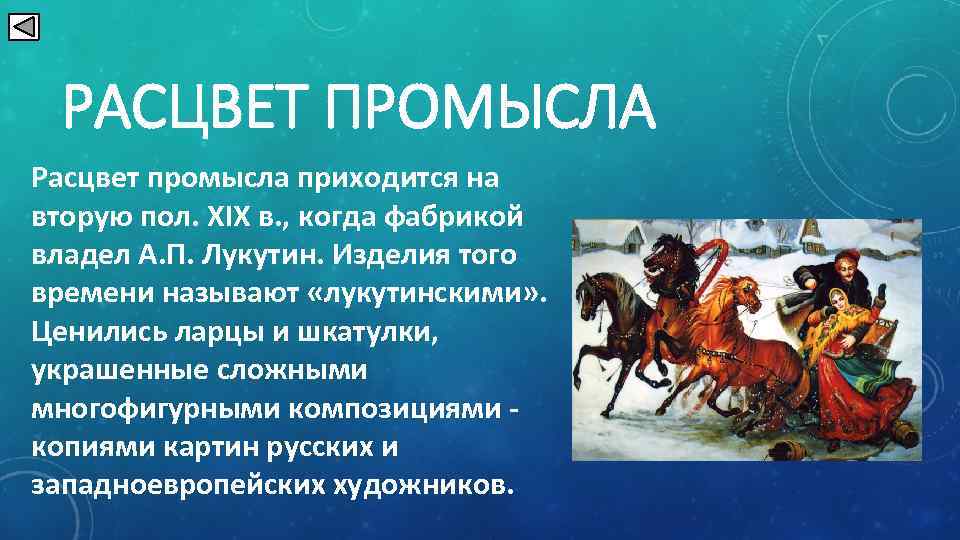 РАСЦВЕТ ПРОМЫСЛА

Расцвет промысла приходится на вторую пол. XIX в., когда фабрикой владел А.П. Лукутин. Изделия того времени называют «лукутинскими». Ценились ларцы и шкатулки, украшенные сложными многофигурными композициями - копиями картин русских и западноевропейских художников.